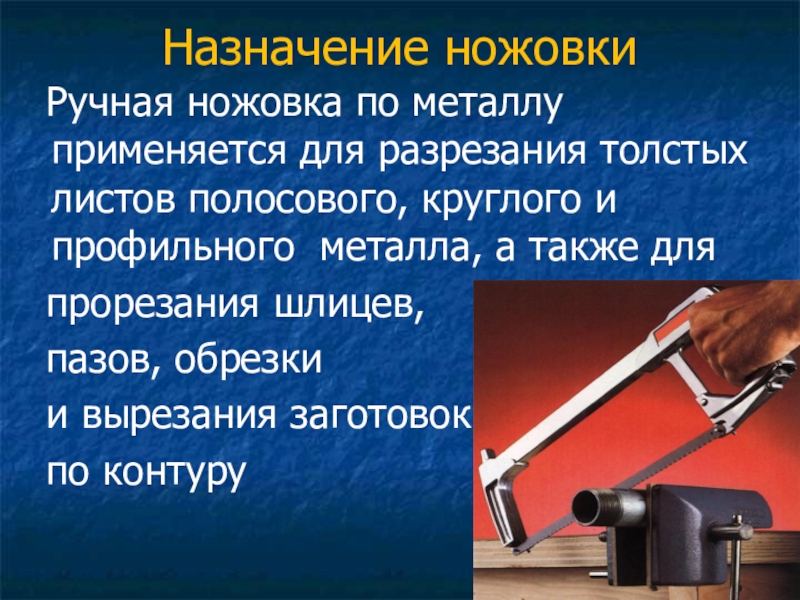 Назначение ножовки

Ручная ножовка по металлу применяется для разрезания толстых листов полосового, круглого и профильного  металла, а также для

прорезания шлицев,

пазов, обрезки

и вырезания заготовок

по контуру